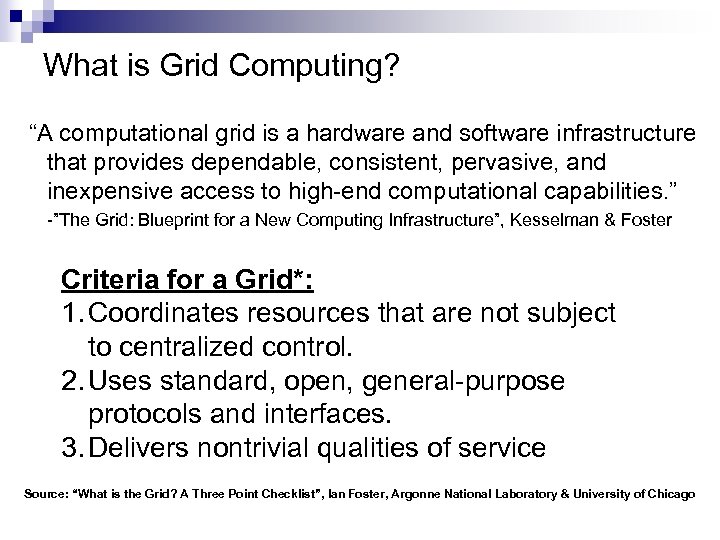 What is Grid Computing?

“A computational grid is a hardware and software infrastructure that provides dependable, consistent, pervasive, and inexpensive access to high-end computational capabilities.”

-”The Grid: Blueprint for a New Computing Infrastructure”, Kesselman & Foster

Criteria for a Grid*:

1. Coordinates resources that are not subject to centralized control.
2. Uses standard, open, general-purpose protocols and interfaces.
3. Delivers nontrivial qualities of service

Source: “What is the Grid? A Three Point Checklist”, Ian Foster, Argonne National Laboratory & University of Chicago